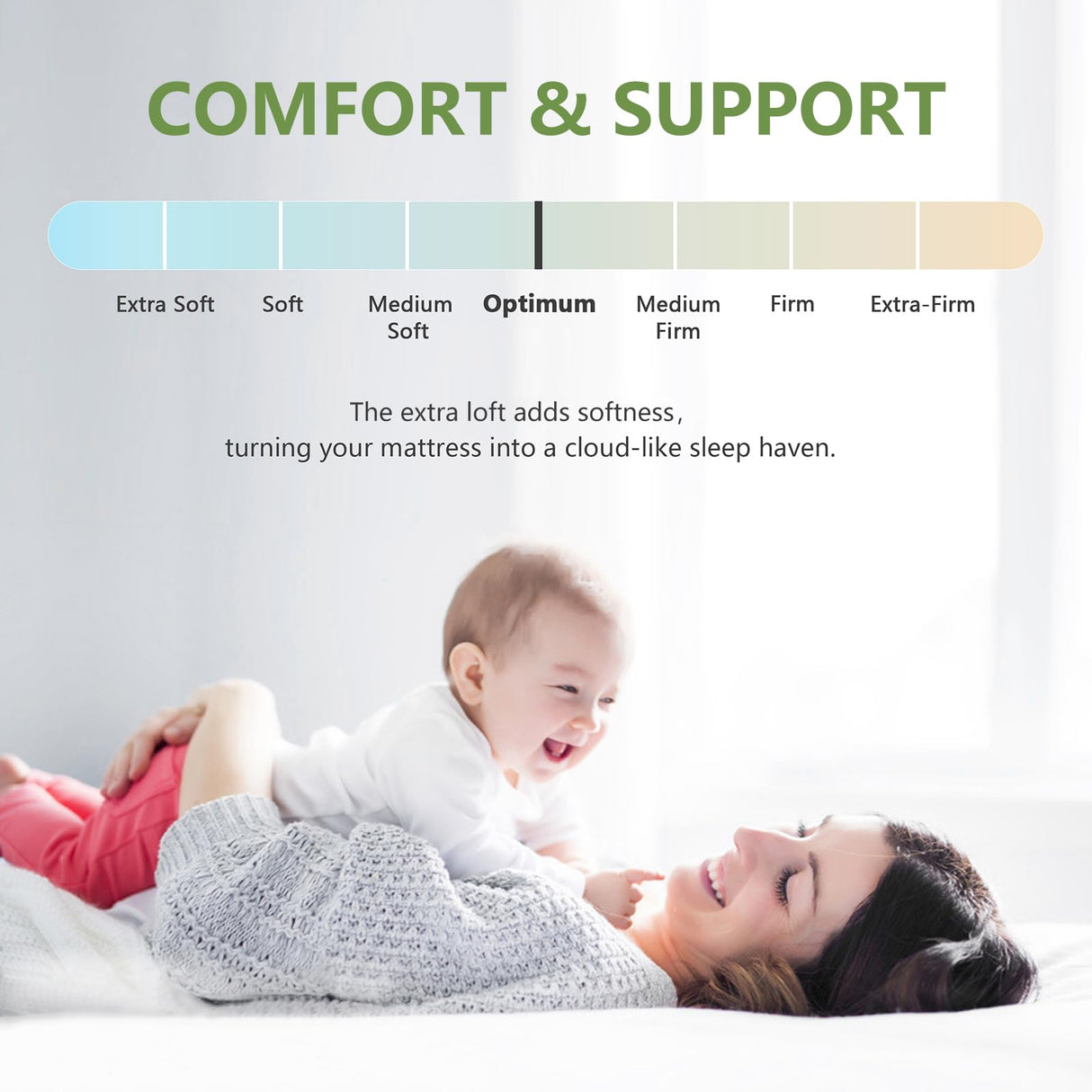 COMFORT & SUPPORT

Extra Soft Soft Medium Soft Optimum Medium Firm Firm Extra-Firm

The extra loft adds softness, turning your mattress into a cloud-like sleep haven.